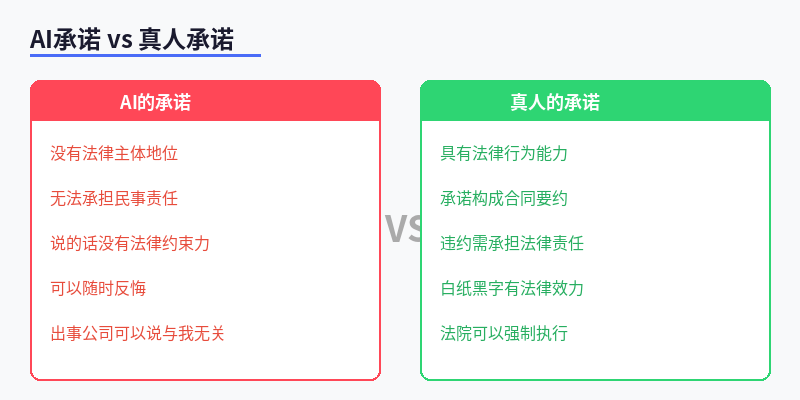 AI承诺 vs 真人承诺

AI的承诺

没有法律主体地位

无法承担民事责任

说的话没有法律约束力

可以随时反悔

出事公司可以说与我无关

VS

真人的承诺

具有法律行为能力

承诺构成合同要约

违约需承担法律责任

白纸黑字有法律效力

法院可以强制执行